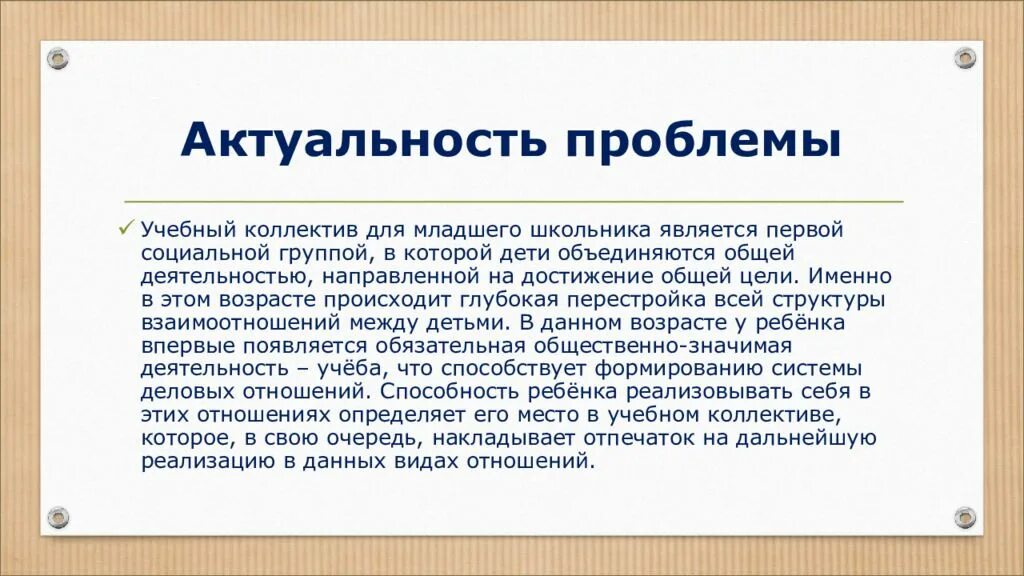 Актуальность проблемы

✓ Учебный коллектив для младшего школьника является первой социальной группой, в которой дети объединяются общей деятельностью, направленной на достижение общей цели. Именно в этом возрасте происходит глубокая перестройка всей структуры взаимоотношений между детьми. В данном возрасте у ребёнка впервые появляется обязательная общественно-значимая деятельность – учёба, что способствует формированию системы деловых отношений. Способность ребёнка реализовывать себя в этих отношениях определяет его место в учебном коллективе, которое, в свою очередь, накладывает отпечаток на дальнейшую реализацию в данных видах отношений.